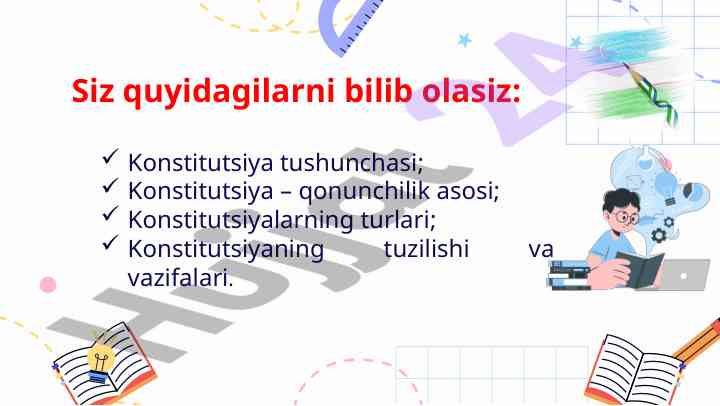 Siz quyidagilarni bilib olasiz:

✓ Konstitutsiya tushunchasi;
✓ Konstitutsiya – qonunchilik asosi;
✓ Konstitutsiyalarning turlari;
✓ Konstitutsiyaning tuzilishi va vazifalari.

Hujjat 24